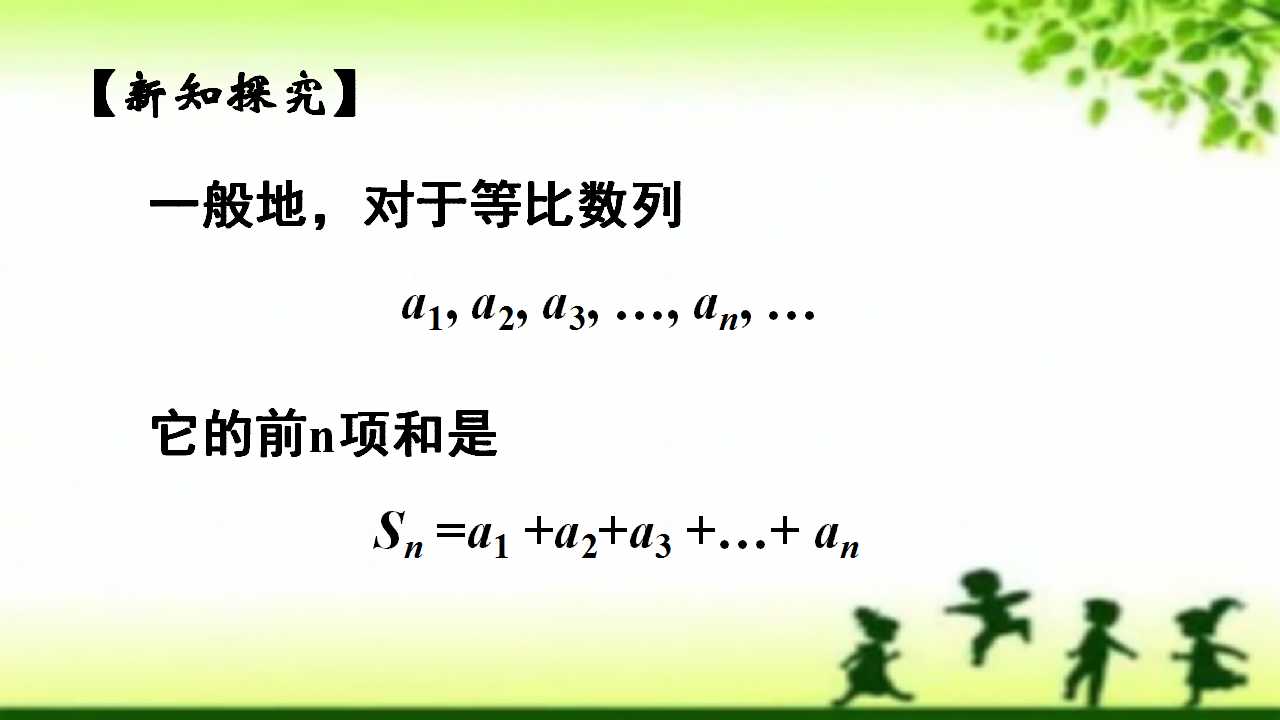 【新知探究】

一般地，对于等比数列

$a_1, a_2, a_3, \ldots, a_n, \ldots$

它的前n项和是

$S_n = a_1 + a_2 + a_3 + \ldots + a_n$